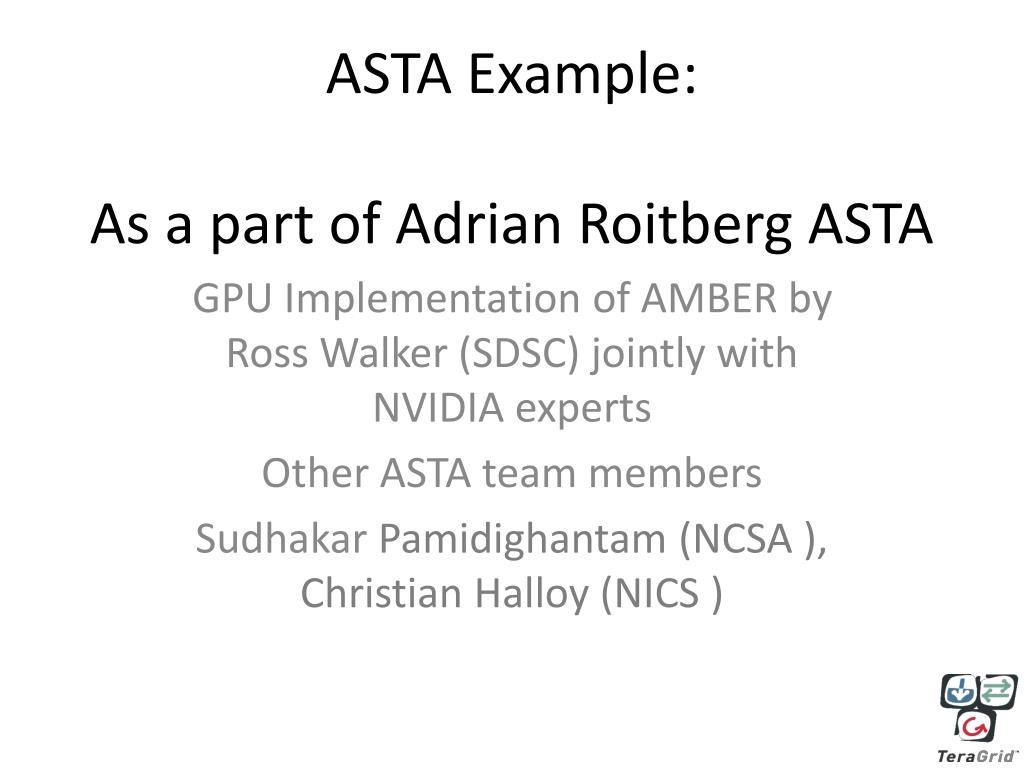 ASTA Example:

As a part of Adrian Roitberg ASTA

GPU Implementation of AMBER by Ross Walker (SDSC) jointly with NVIDIA experts

Other ASTA team members

Sudhakar Pamidighantam (NCSA ), Christian Halloy (NICS )

TeraGrid